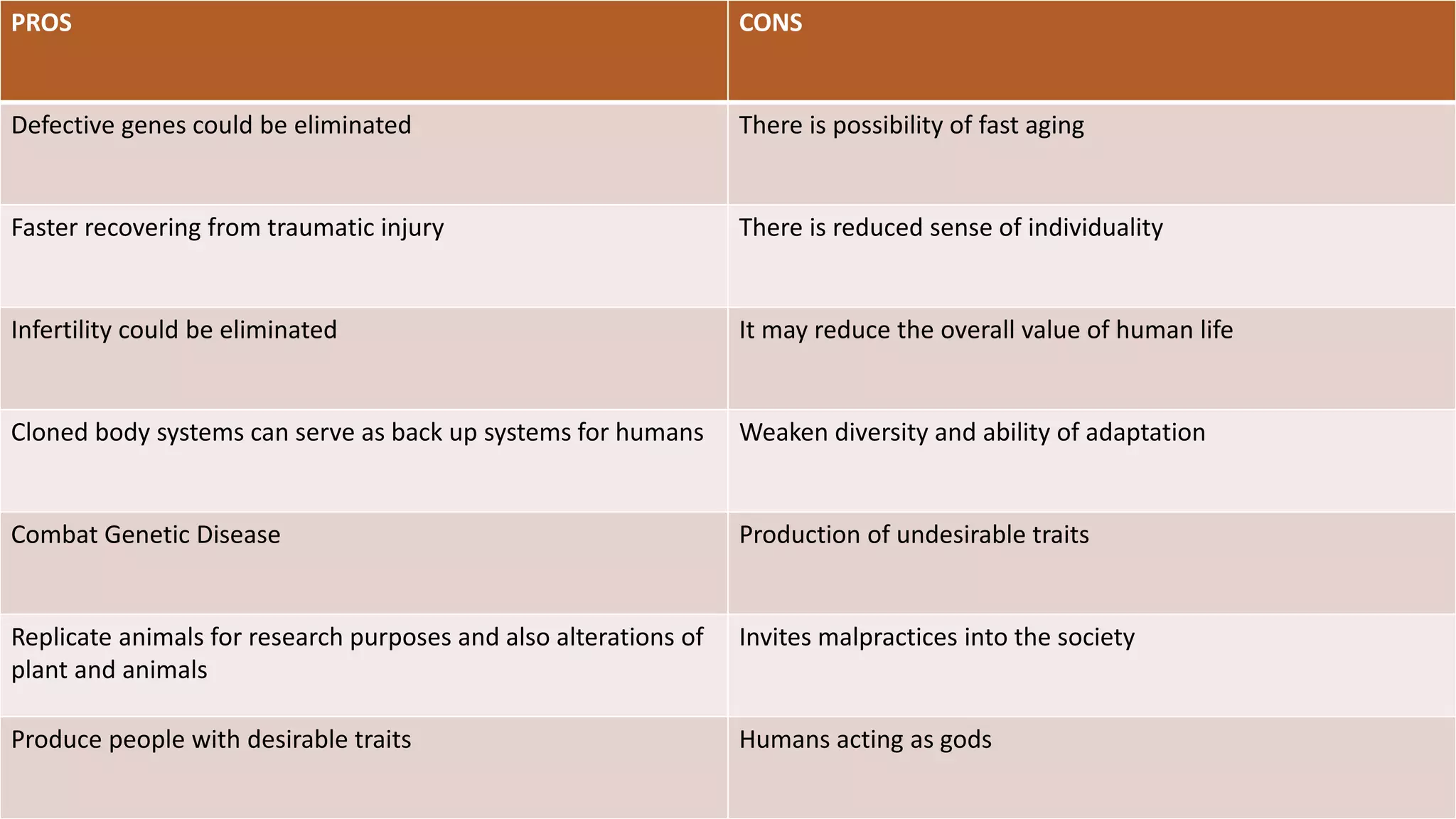 | PROS | CONS |
|---|---|
| Defective genes could be eliminated | There is possibility of fast aging |
| Faster recovering from traumatic injury | There is reduced sense of individuality |
| Infertility could be eliminated | It may reduce the overall value of human life |
| Cloned body systems can serve as back up systems for humans | Weaken diversity and ability of adaptation |
| Combat Genetic Disease | Production of undesirable traits |
| Replicate animals for research purposes and also alterations of plant and animals | Invites malpractices into the society |
| Produce people with desirable traits | Humans acting as gods |